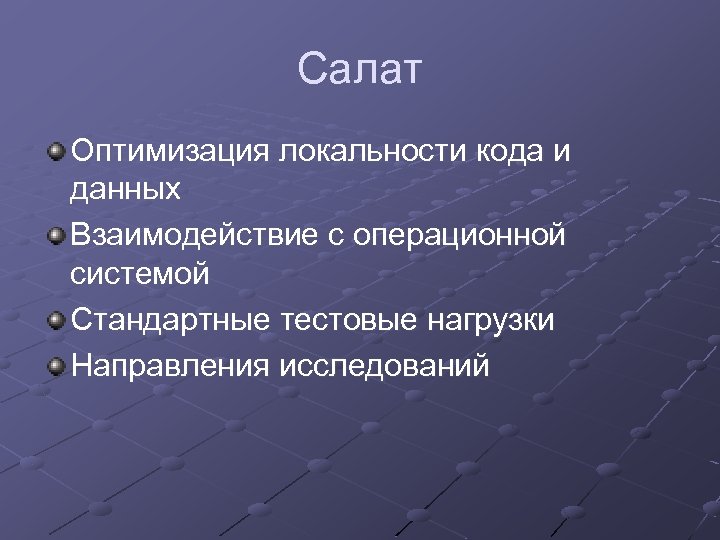 Салат

Оптимизация локальности кода и данных

Взаимодействие с операционной системой

Стандартные тестовые нагрузки

Направления исследований